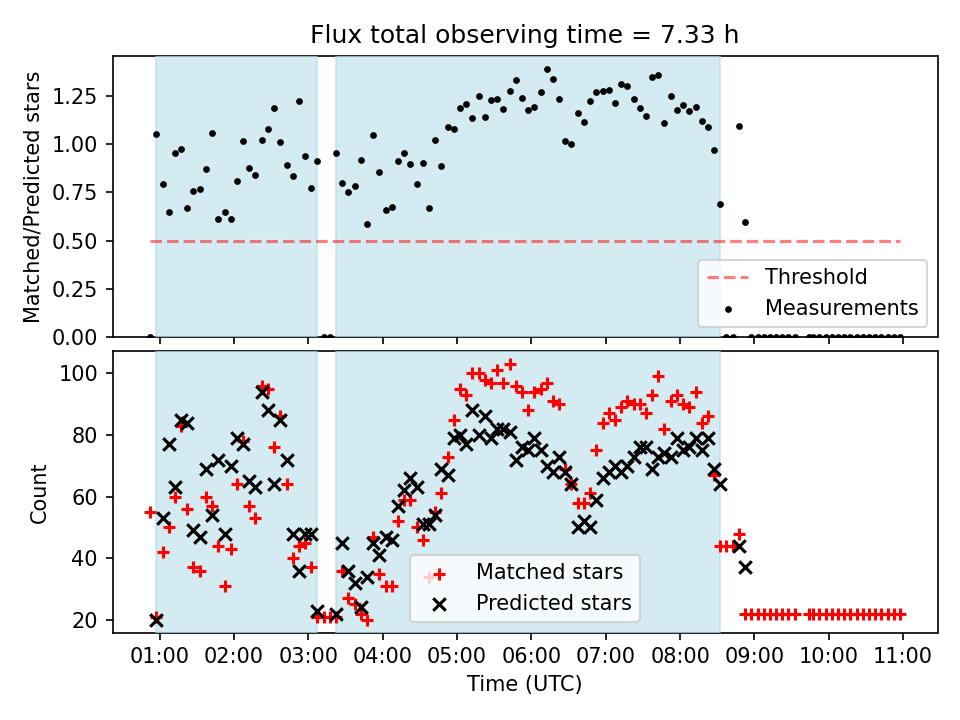 Flux total observing time = 7.33 h

Matched/Predicted stars

1.25
1.00
0.75
0.50
0.25
0.00

Threshold
Measurements

Count

100
80
60
40
20

Matched stars
Predicted stars

01:00 02:00 03:00 04:00 05:00 06:00 07:00 08:00 09:00 10:00 11:00

Time (UTC)